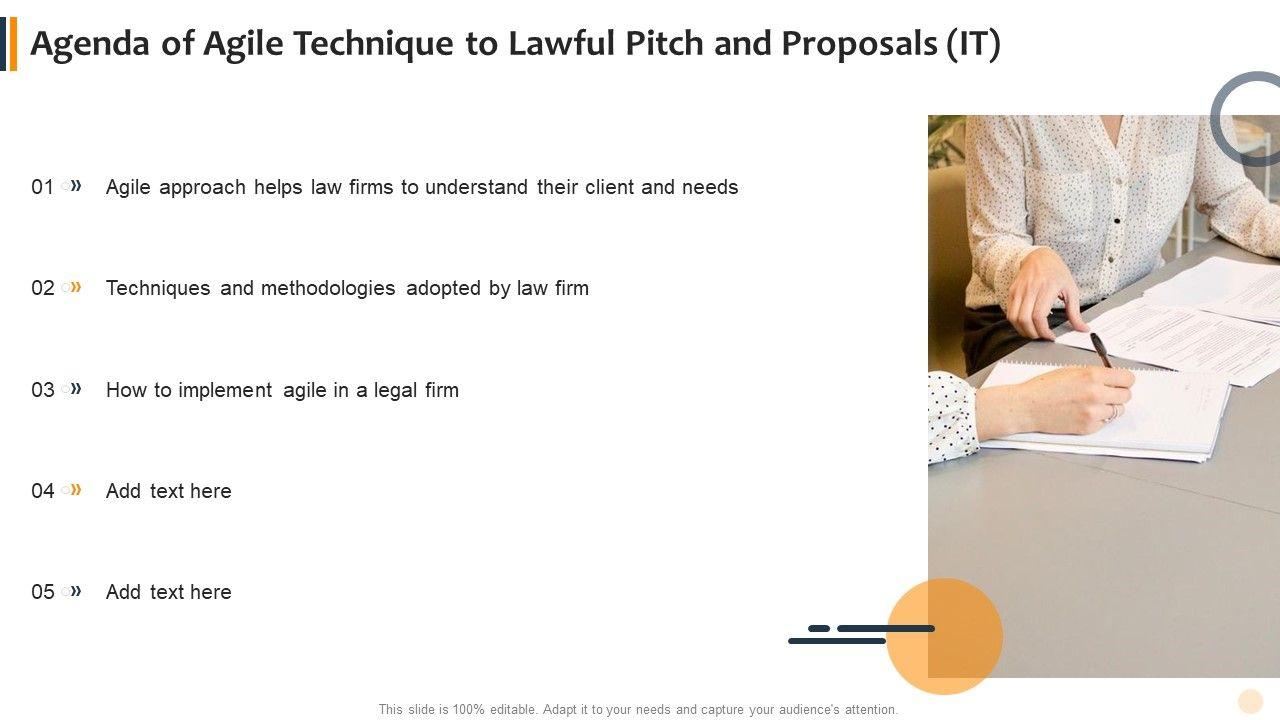 Agenda of Agile Technique to Lawful Pitch and Proposals (IT)

01 » Agile approach helps law firms to understand their client and needs

02 » Techniques and methodologies adopted by law firm

03 » How to implement agile in a legal firm

04 » Add text here

05 » Add text here

This slide is 100% editable. Adapt it to your needs and capture your audience's attention.